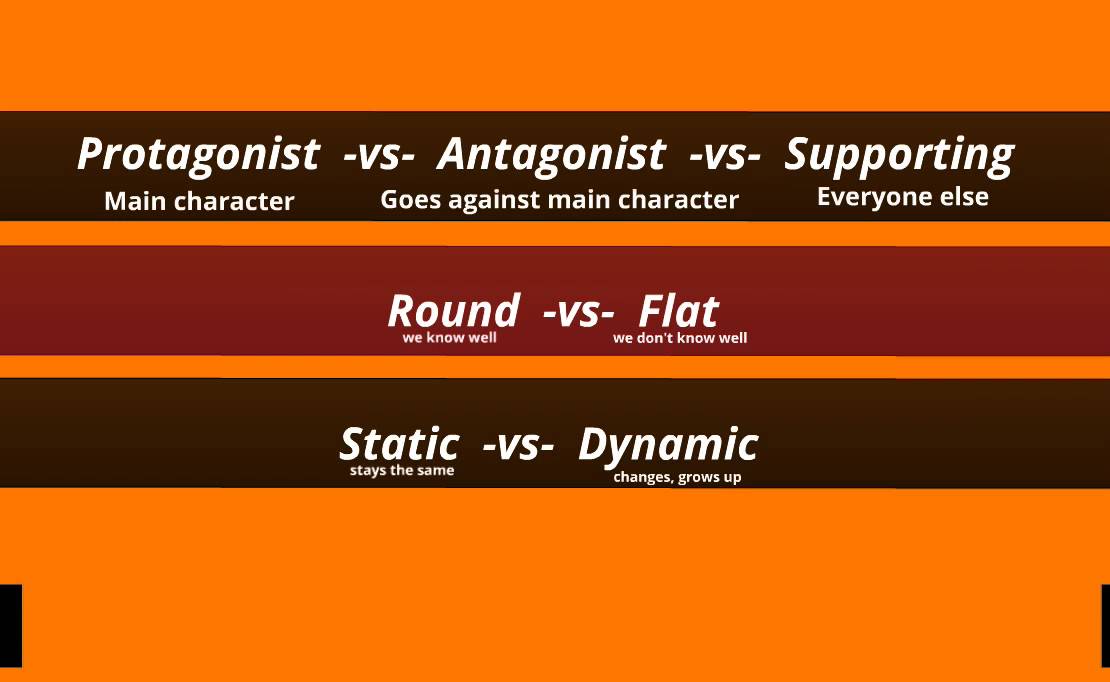 Protagonist -vs- Antagonist -vs- Supporting
Main character Goes against main character Everyone else

Round -vs- Flat
we know well we don't know well

Static -vs- Dynamic
stays the same changes, grows up